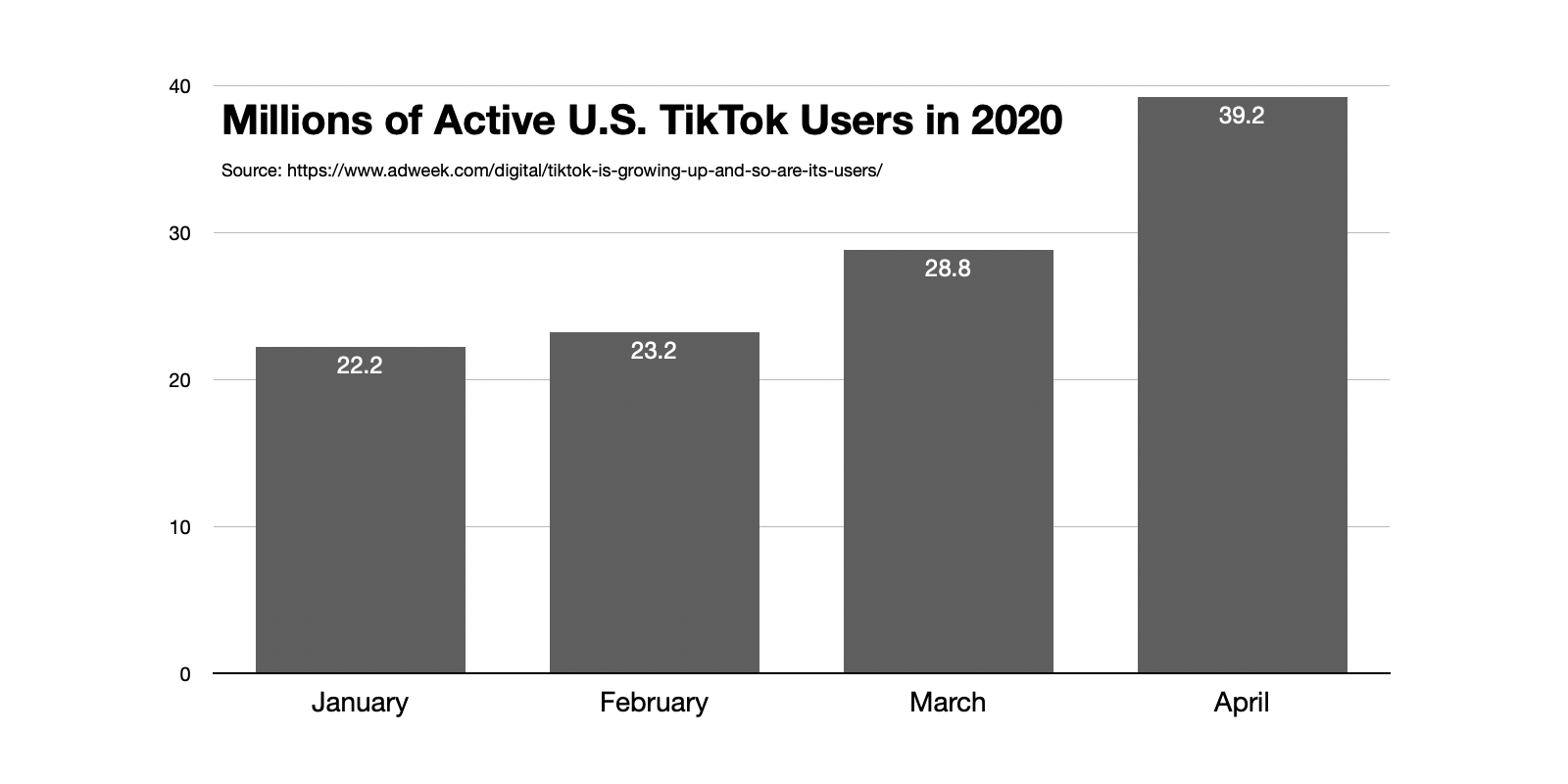 Millions of Active U.S. TikTok Users in 2020

Source: https://www.adweek.com/digital/tiktok-is-growing-up-and-so-are-its-users/

40
30
20
10
0

22.2
23.2
28.8
39.2

January
February
March
April